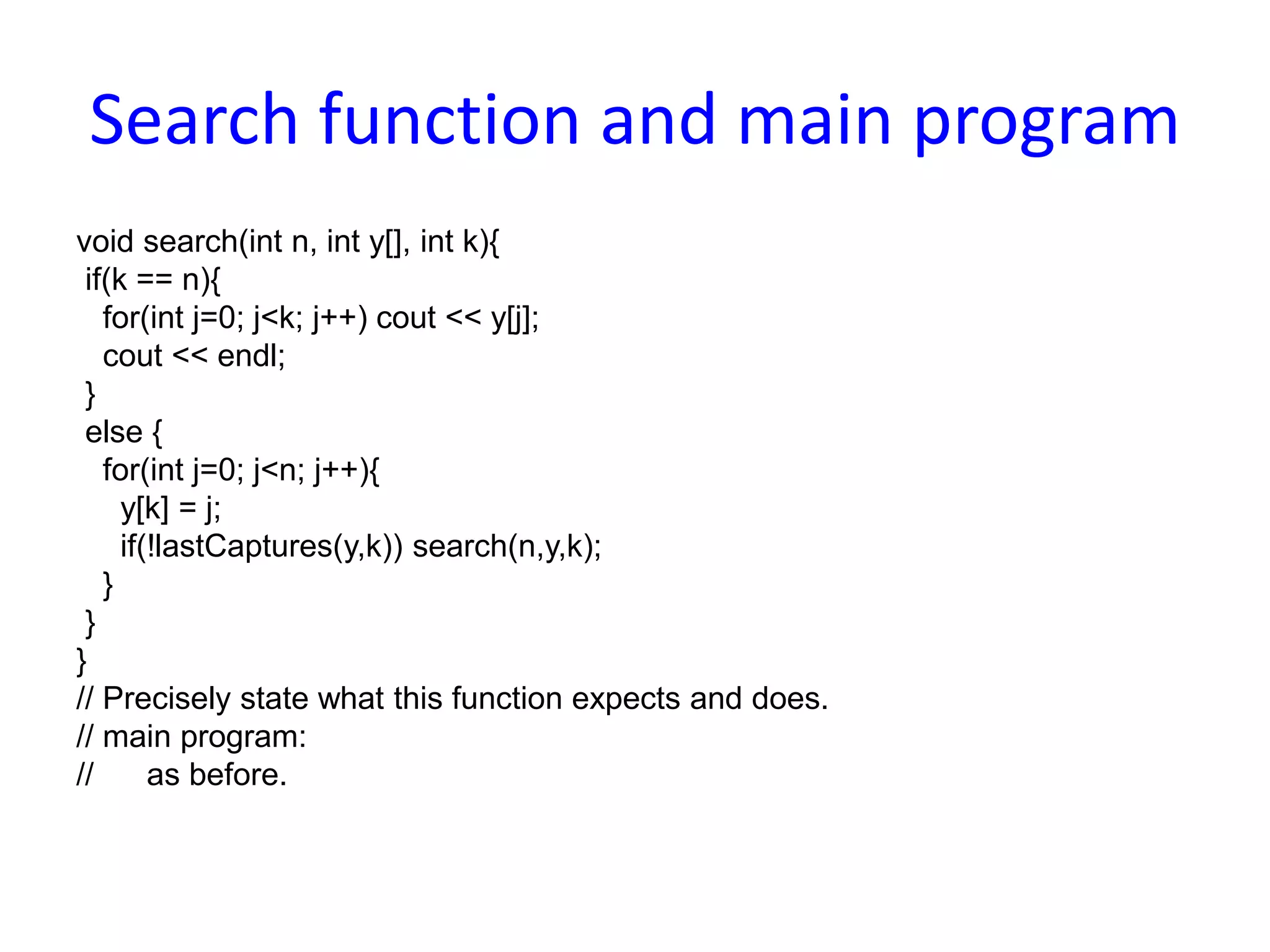 Search function and main program

void search(int n, int y[], int k){
 if(k == n){
   for(int j=0; j<k; j++) cout << y[j];
   cout << endl;
 }
 else {
   for(int j=0; j<n; j++){
     y[k] = j;
     if(!lastCaptures(y,k)) search(n,y,k);
   }
 }
}
// Precisely state what this function expects and does.
// main program:
//      as before.